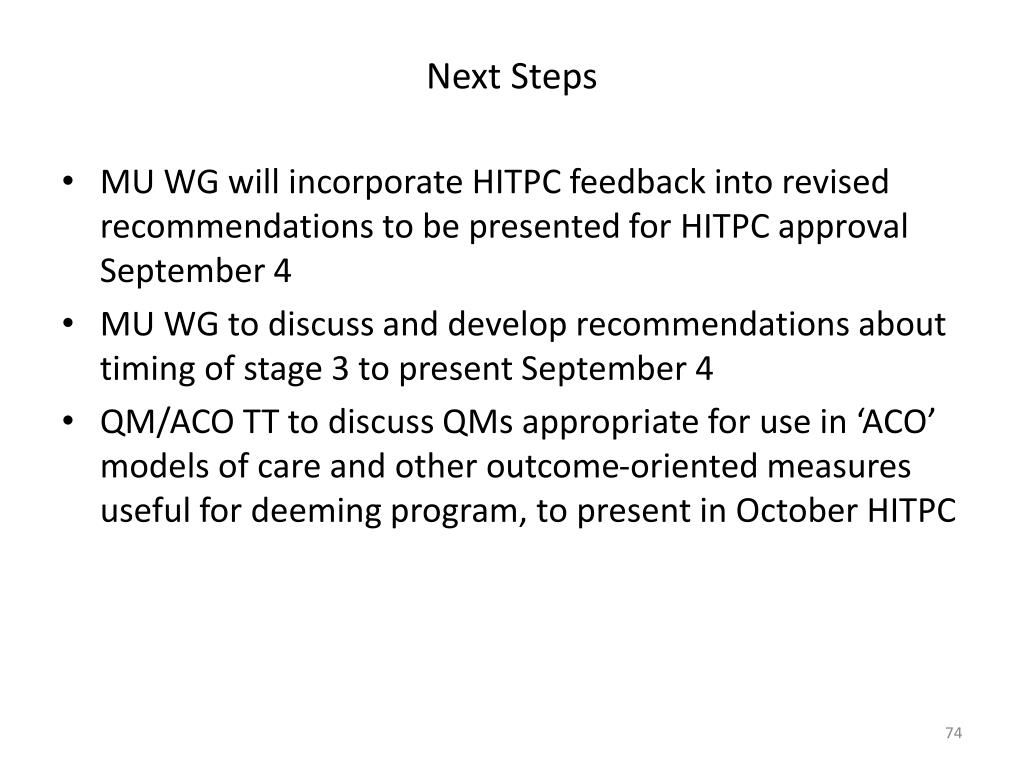 Next Steps

• MU WG will incorporate HITPC feedback into revised recommendations to be presented for HITPC approval September 4
• MU WG to discuss and develop recommendations about timing of stage 3 to present September 4
• QM/ACO TT to discuss QMs appropriate for use in ‘ACO’ models of care and other outcome-oriented measures useful for deeming program, to present in October HITPC

74